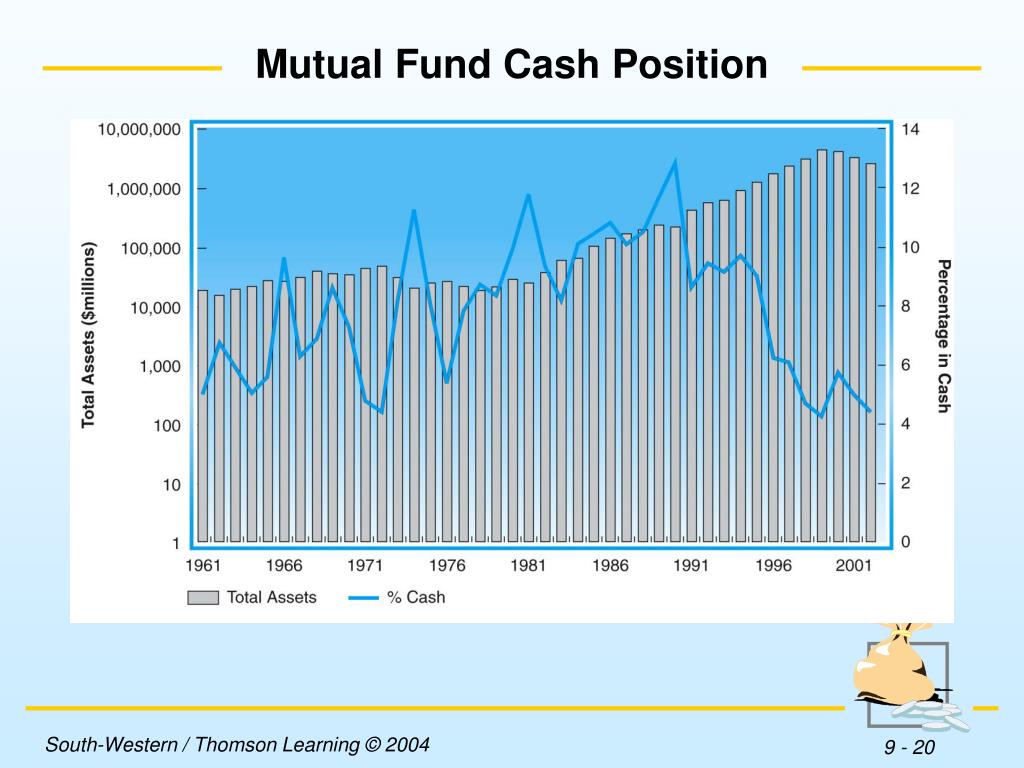 Mutual Fund Cash Position

Total Assets ($millions)

10,000,000
1,000,000
100,000
10,000
1,000
100
10
1

14
12
10
8
6
4
2
0

Percentage in Cash

1961 1966 1971 1976 1981 1986 1991 1996 2001

Total Assets % Cash

South-Western / Thomson Learning © 2004

9 - 20